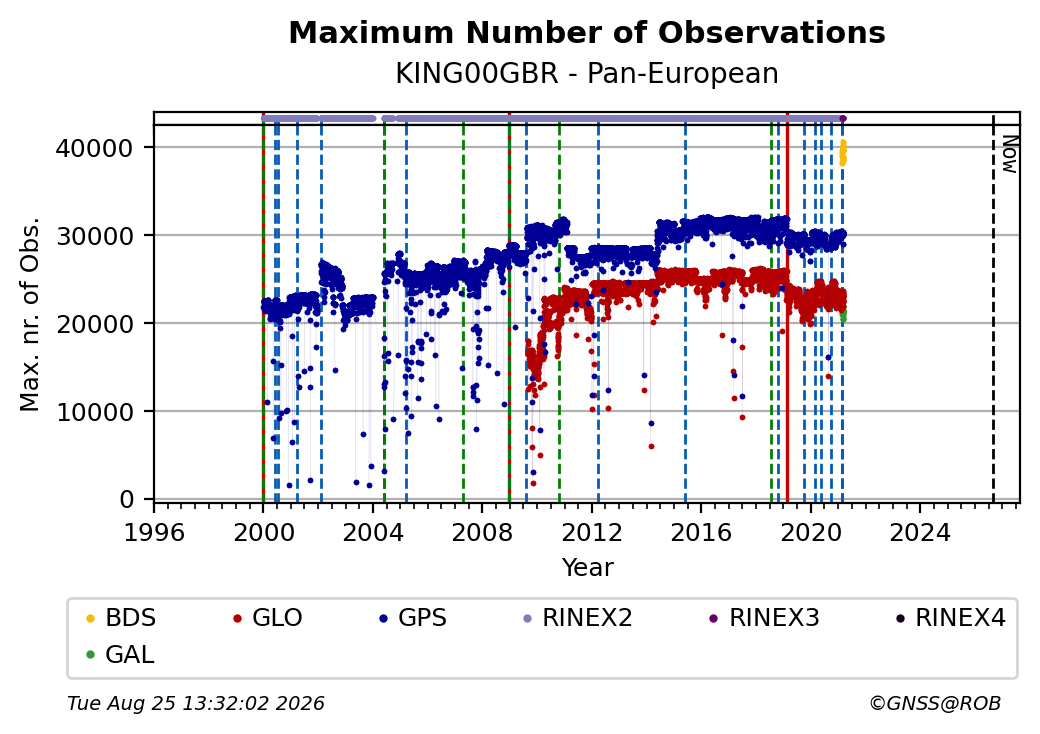 Maximum Number of Observations
KING00GBR - Pan-European

Max. nr. of Obs.

40000
30000
20000
10000
0

Now

1996 2000 2004 2008 2012 2016 2020 2024

Year

BDS GLO GPS RINEX2 RINEX3 RINEX4
GAL

Tue Aug 25 13:32:02 2026

©GNSS@ROB